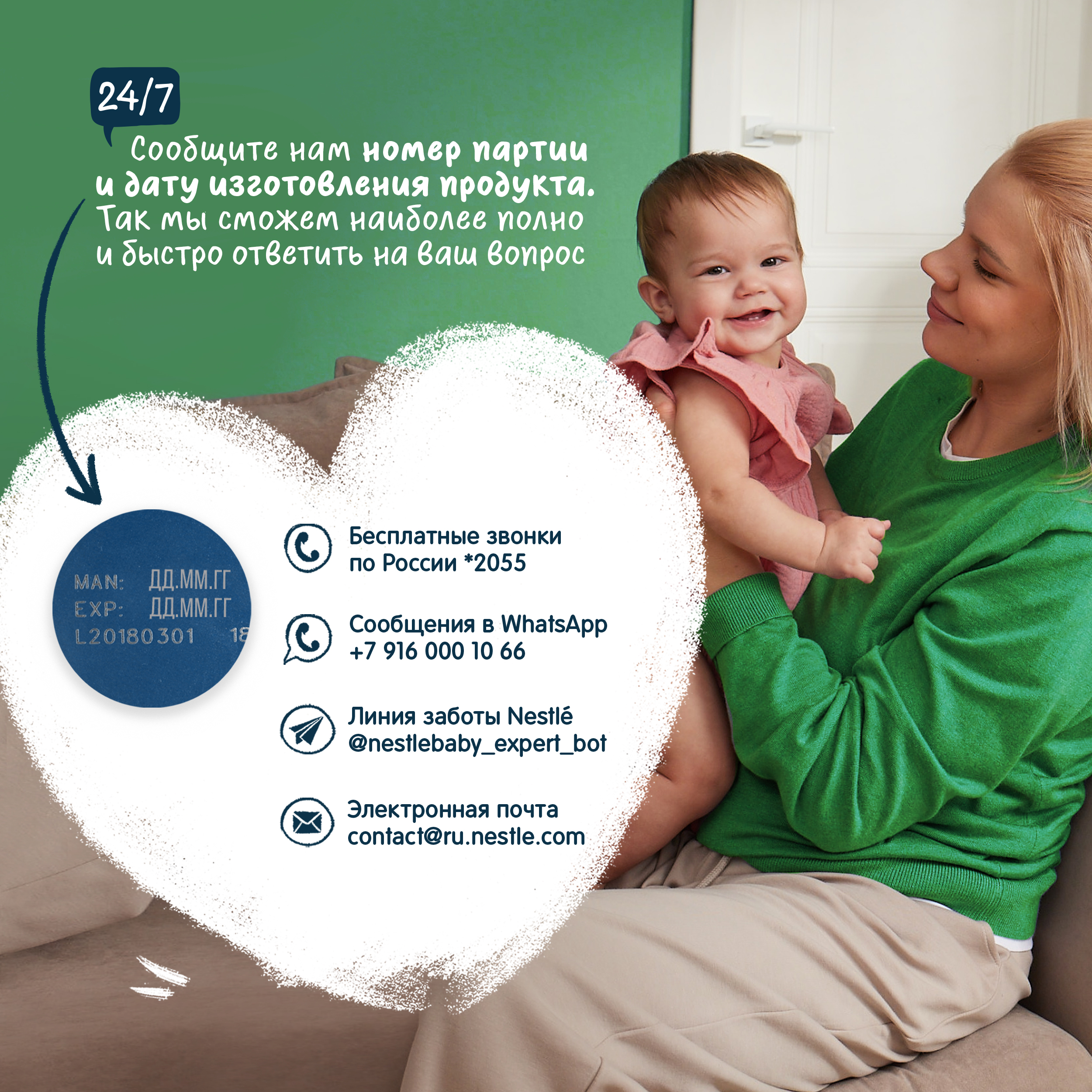 24/7

Сообщите нам номер партии и дату изготовления продукта. Так мы сможем наиболее полно и быстро ответить на ваш вопрос

MAN: ДД.ММ.ГГ
EXP: ДД.ММ.ГГ
L20180301 18

Бесплатные звонки по России *2055

Сообщения в WhatsApp +7 916 000 10 66

Линия заботы Nestlé @nestlebaby_expert_bot

Электронная почта contact@ru.nestle.com